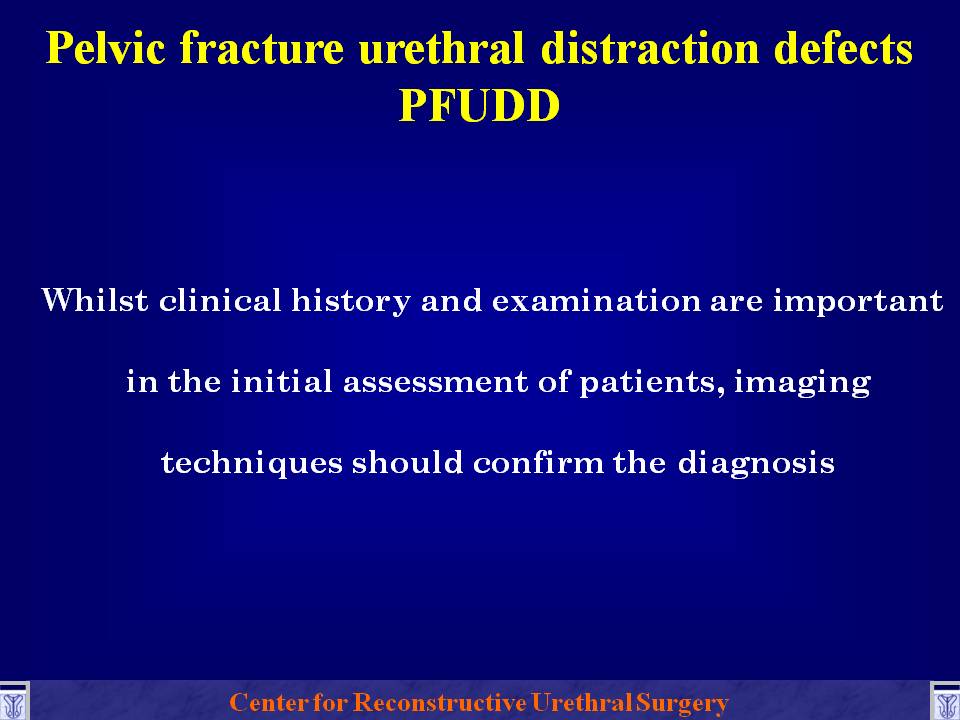 Pelvic fracture urethral distraction defects
PFUDD

Whilst clinical history and examination are important in the initial assessment of patients, imaging techniques should confirm the diagnosis

Center for Reconstructive Urethral Surgery